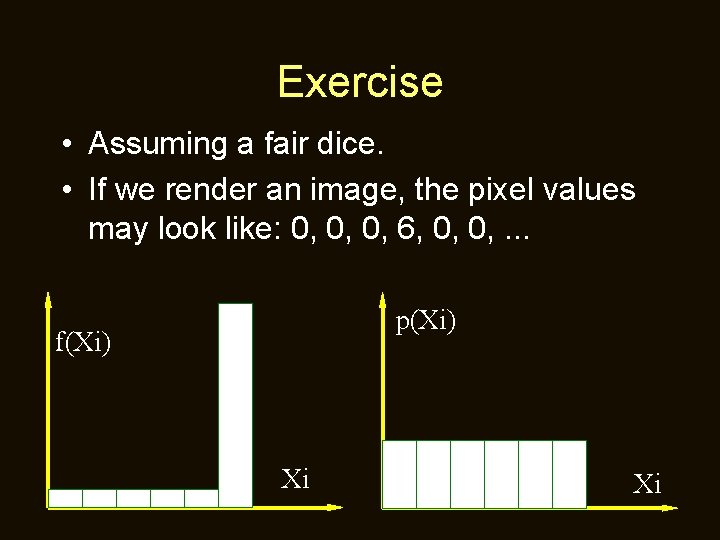 Exercise

• Assuming a fair dice.

• If we render an image, the pixel values may look like: 0, 0, 0, 6, 0, 0, ...

f(Xi)

Xi

p(Xi)

Xi